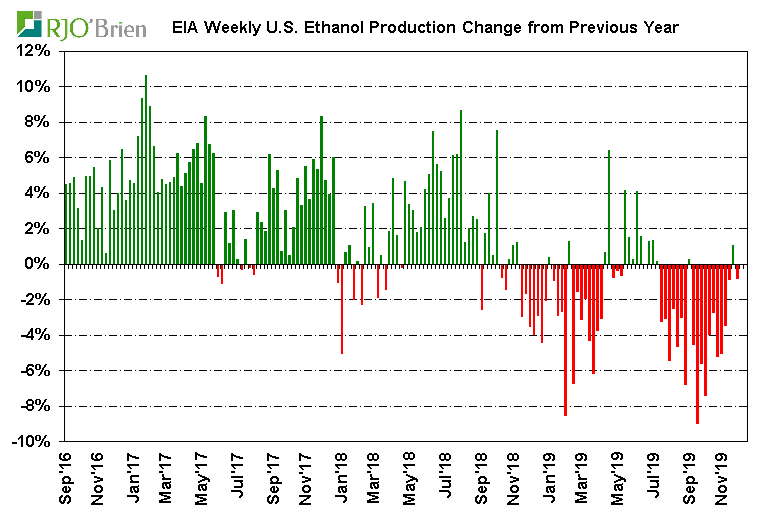 RJO'Brien

EIA Weekly U.S. Ethanol Production Change from Previous Year

12%
10%
8%
6%
4%
2%
0%
-2%
-4%
-6%
-8%
-10%

Sep'16
Nov'16
Jan'17
Mar'17
May'17
Jul'17
Sep'17
Nov'17
Jan'18
Mar'18
May'18
Jul'18
Sep'18
Nov'18
Jan'19
Mar'19
May'19
Jul'19
Sep'19
Nov'19